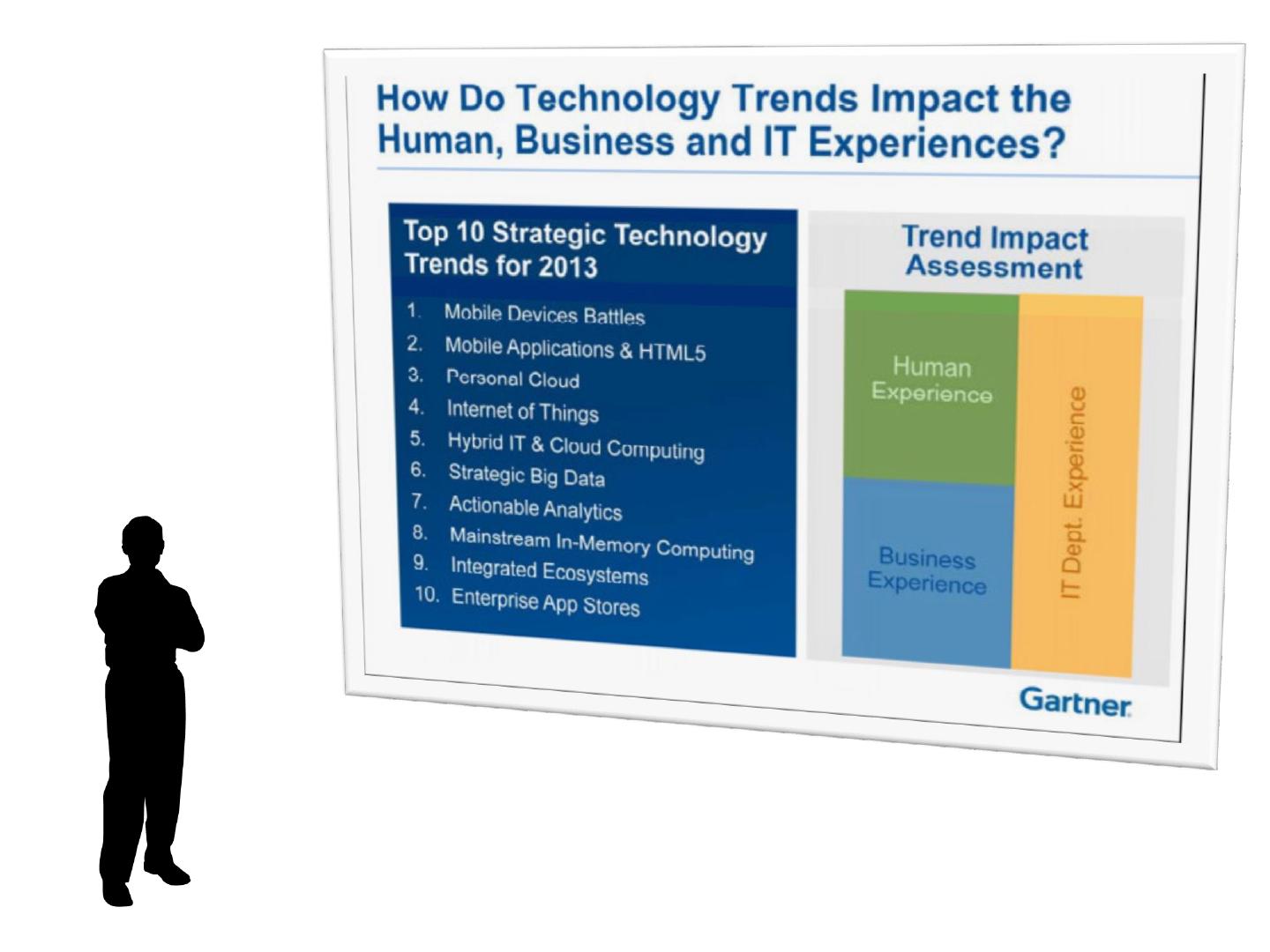 How Do Technology Trends Impact the Human, Business and IT Experiences?

Top 10 Strategic Technology Trends for 2013

1. Mobile Devices Battles
2. Mobile Applications & HTML5
3. Personal Cloud
4. Internet of Things
5. Hybrid IT & Cloud Computing
6. Strategic Big Data
7. Actionable Analytics
8. Mainstream In-Memory Computing
9. Integrated Ecosystems
10. Enterprise App Stores

Trend Impact Assessment

Human Experience

Business Experience

IT Dept. Experience

Gartner